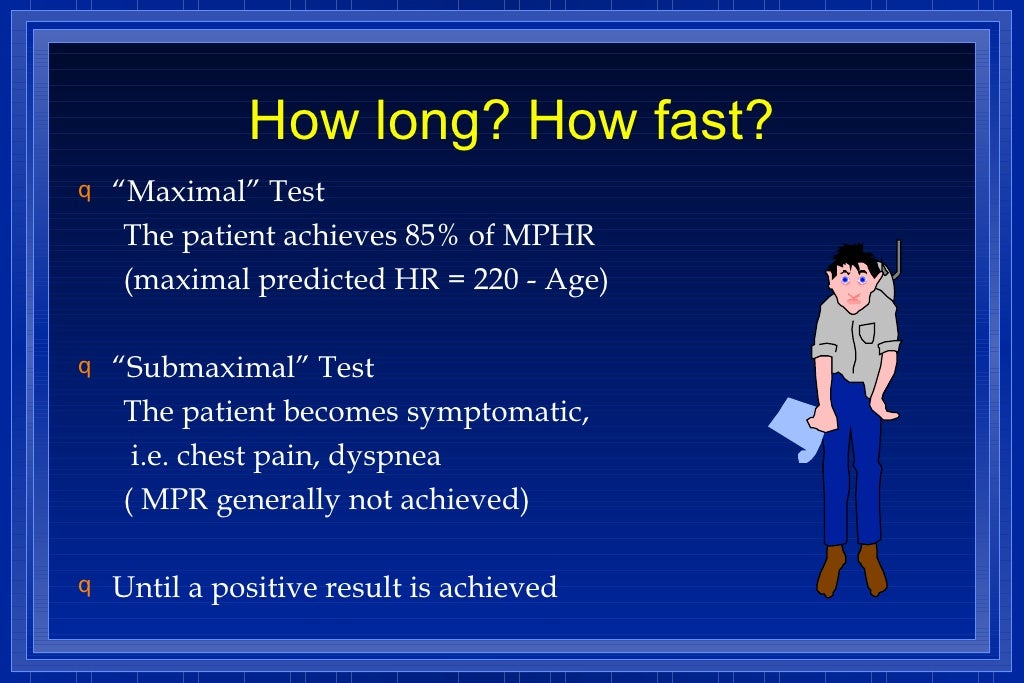 How long? How fast?

q “Maximal” Test
The patient achieves 85% of MPHR
(maximal predicted HR = 220 - Age)

q “Submaximal” Test
The patient becomes symptomatic,
i.e. chest pain, dyspnea
( MPR generally not achieved)

q Until a positive result is achieved